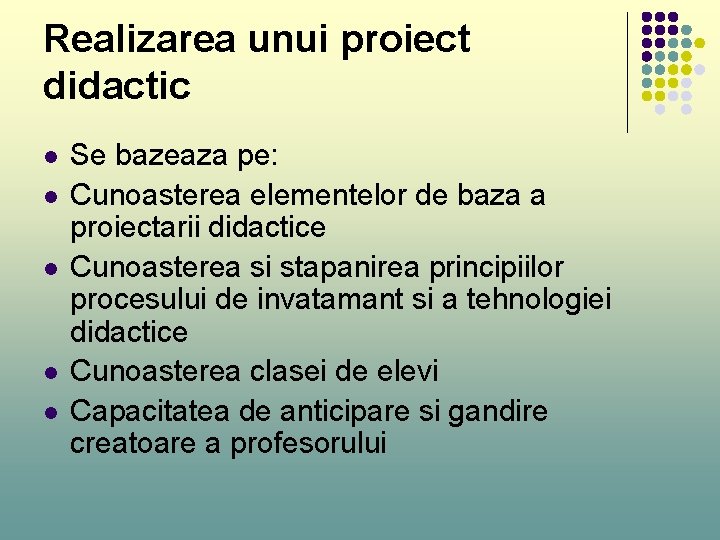 Realizarea unui proiect didactic

• Se bazeaza pe:
• Cunoasterea elementelor de baza a proiectarii didactice
• Cunoasterea si stapanirea principiilor procesului de invatamant si a tehnologiei didactice
• Cunoasterea clasei de elevi
• Capacitatea de anticipare si gandire creatoare a profesorului